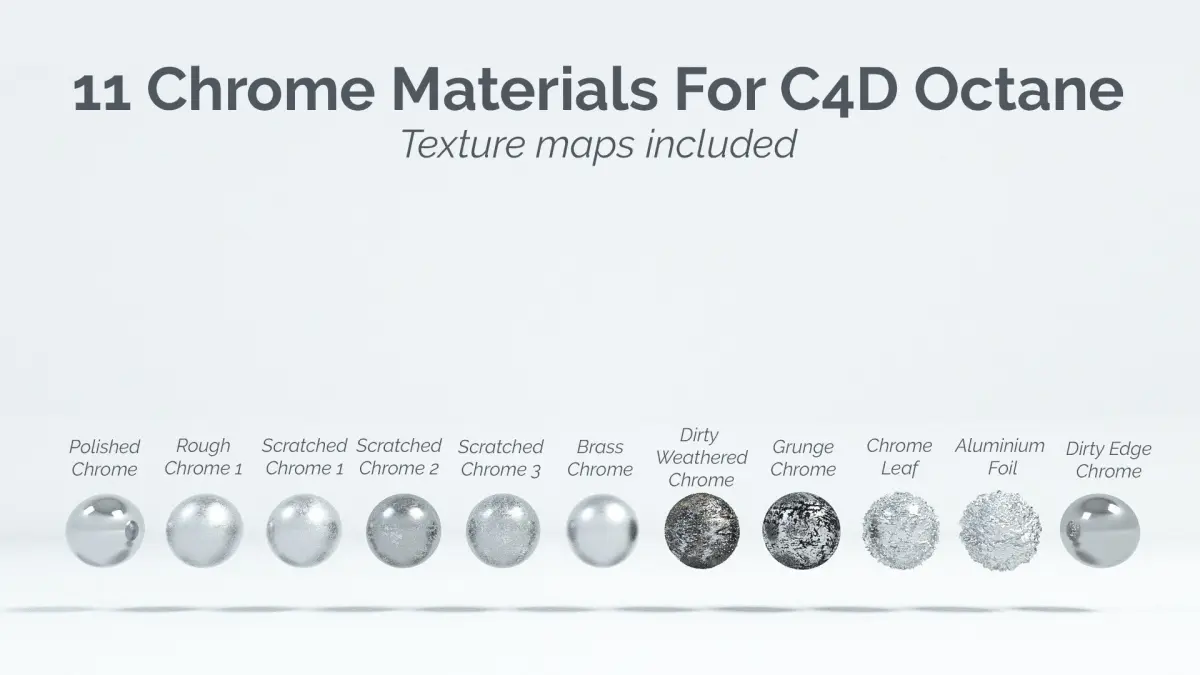 11 Chrome Materials For C4D Octane
Texture maps included

Polished Chrome

Rough Chrome 1

Scratched Chrome 1

Scratched Chrome 2

Scratched Chrome 3

Brass Chrome

Dirty Weathered Chrome

Grunge Chrome

Chrome Leaf

Aluminium Foil

Dirty Edge Chrome